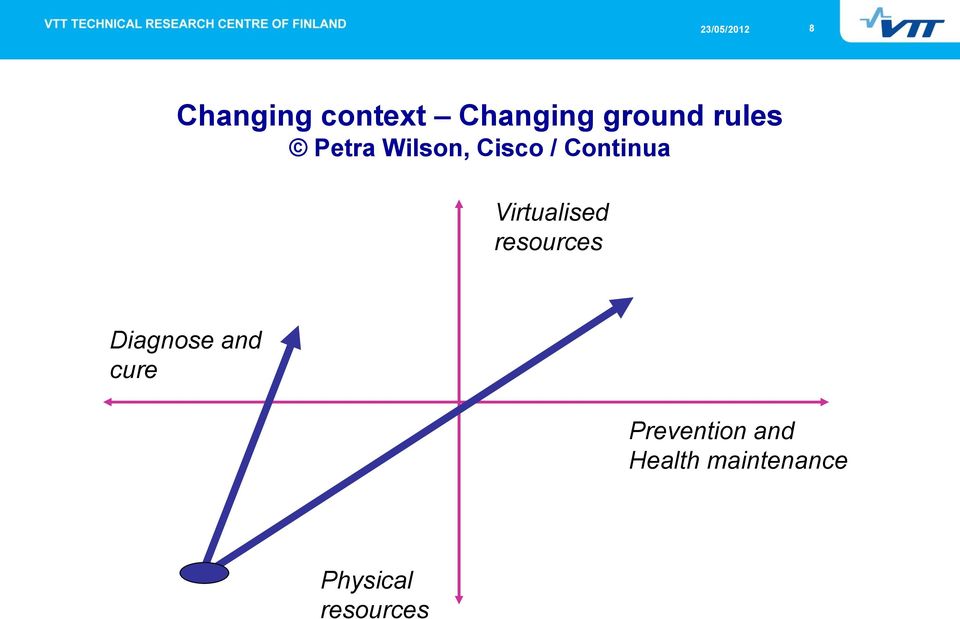 VTT TECHNICAL RESEARCH CENTRE OF FINLAND

23/05/2012

8

VTT

Changing context – Changing ground rules
© Petra Wilson, Cisco / Continua

Virtualised resources

Diagnose and cure

Prevention and Health maintenance

Physical resources